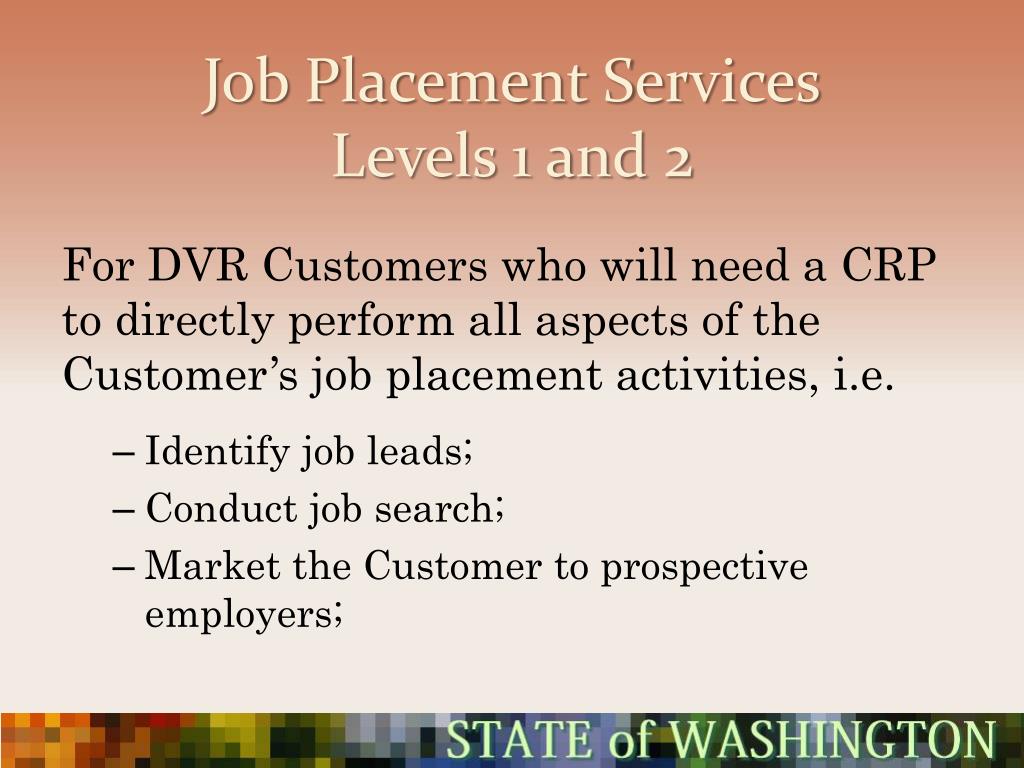 Job Placement Services
Levels 1 and 2

For DVR Customers who will need a CRP to directly perform all aspects of the Customer’s job placement activities, i.e.

– Identify job leads;
– Conduct job search;
– Market the Customer to prospective employers;

STATE of WASHINGTON